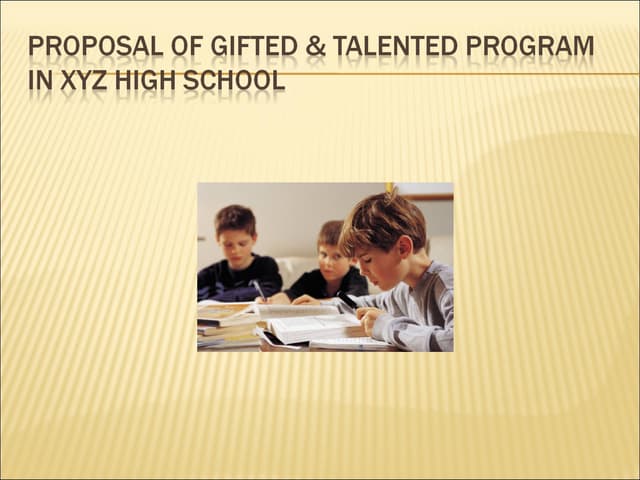 PROPOSAL OF GIFTED & TALENTED PROGRAM IN XYZ HIGH SCHOOL